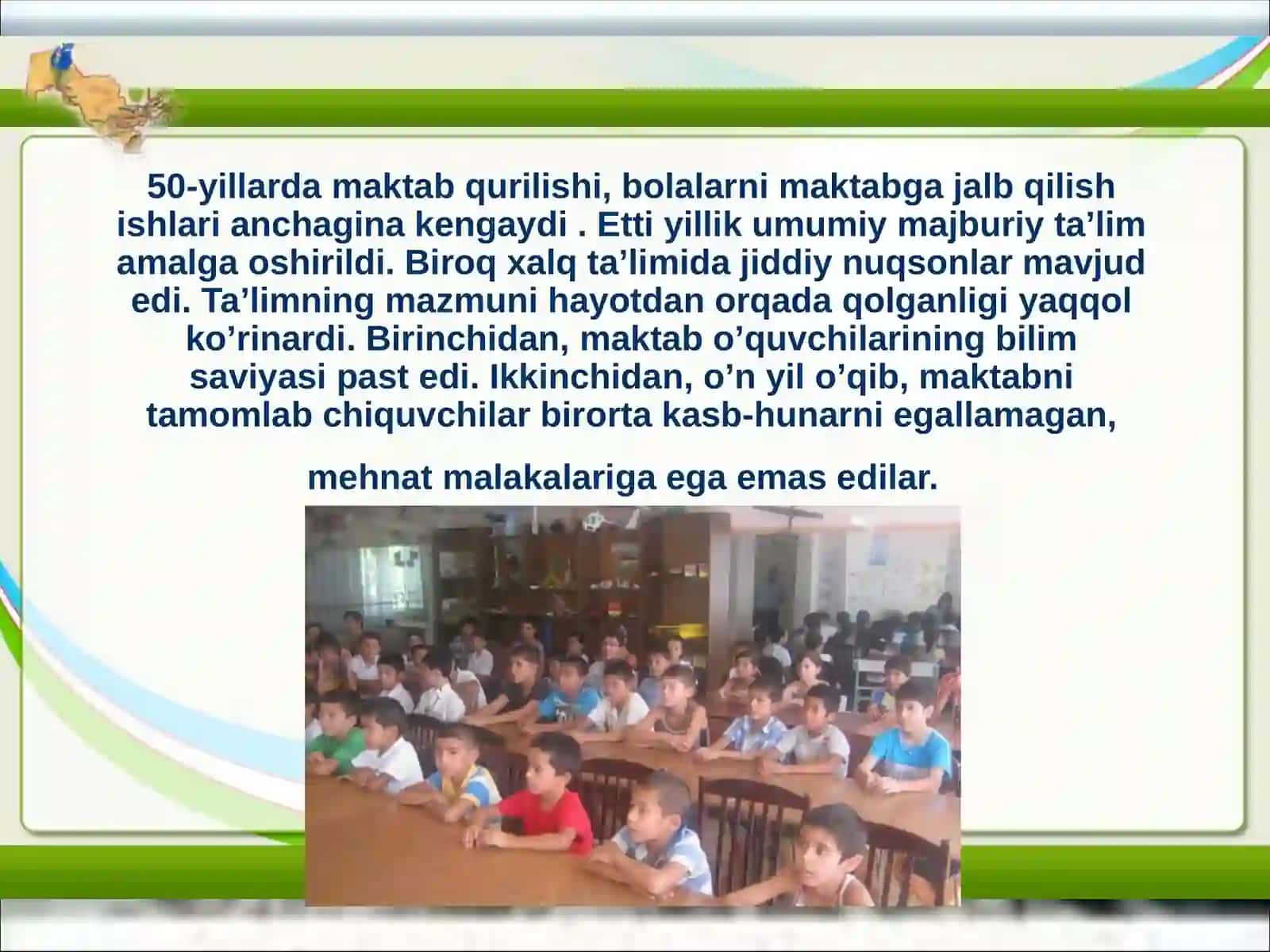 50-yillarda maktab qurilishi, bolalarni maktabga jalb qilish ishlari anchagina kengaydi . Etti yillik umumiy majburiy ta’lim amalga oshirildi. Biroq xalq ta’limida jiddiy nuqsonlar mavjud edi. Ta’limning mazmuni hayotdan orqada qolganligi yaqqol ko’rinardi. Birinchidan, maktab o’quvchilarining bilim saviyasi past edi. Ikkinchidan, o’n yil o’qib, maktabni tamomlab chiquvchilar birorta kasb-hunarni egallamagan,

mehnat malakalariga ega emas edilar.